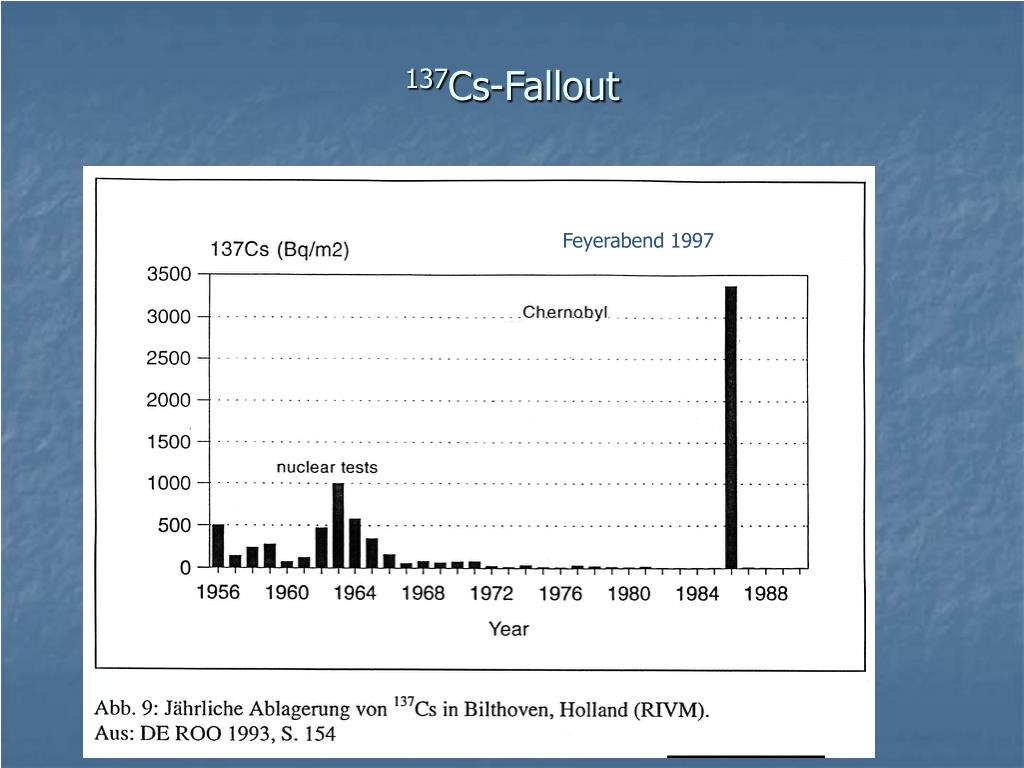 $^{137}$Cs-Fallout

137Cs (Bq/m2)

Feyerabend 1997

3500
3000
2500
2000
1500
1000
500
0

Chernobyl

nuclear tests

1956 1960 1964 1968 1972 1976 1980 1984 1988

Year

Abb. 9: Jährliche Ablagerung von $^{137}$Cs in Bilthoven, Holland (RIVM).
Aus: DE ROO 1993, S. 154